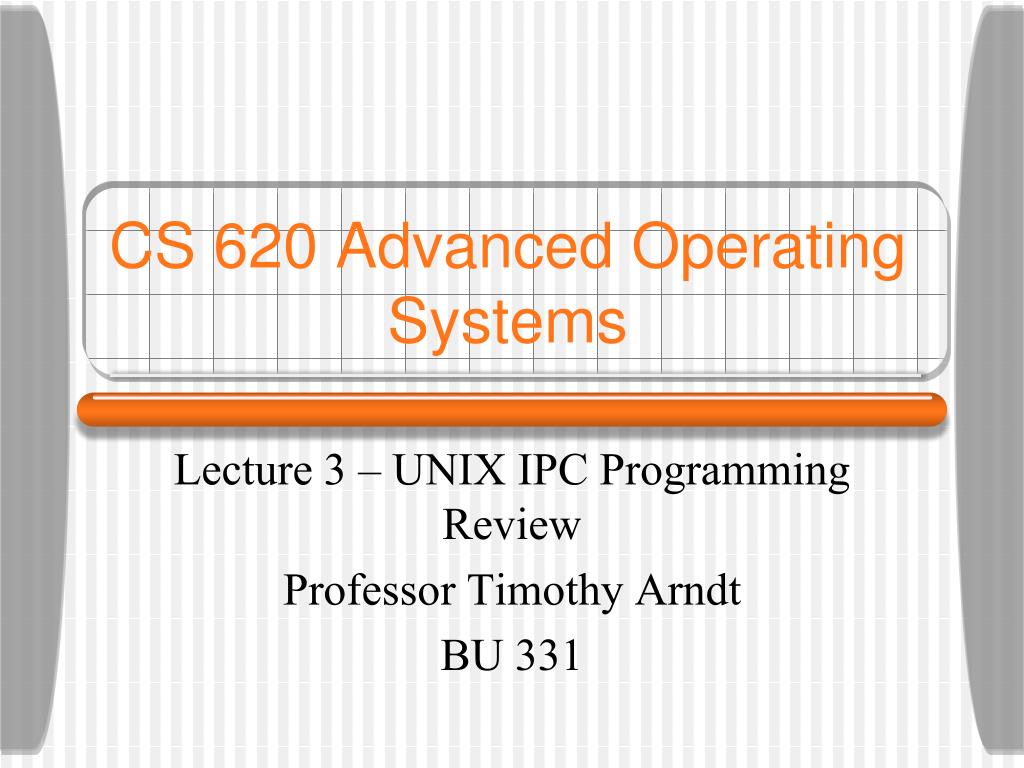 CS 620 Advanced Operating Systems

Lecture 3 – UNIX IPC Programming Review

Professor Timothy Arndt

BU 331